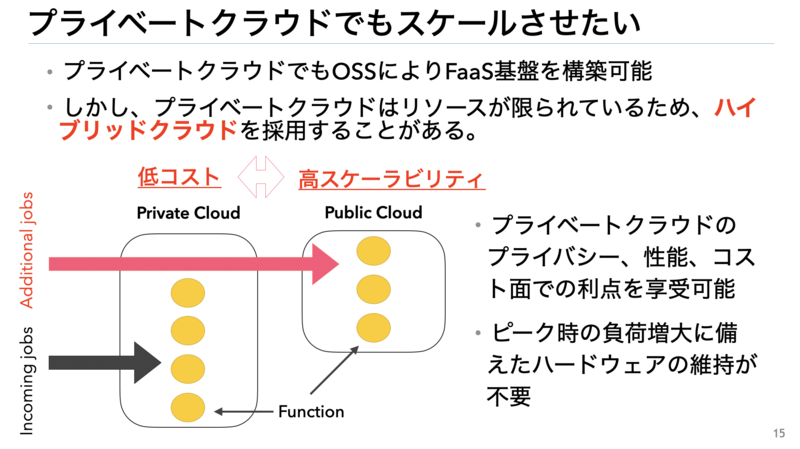 プライベートクラウドでもスケールさせたい

• プライベートクラウドでもOSSによりFaaS基盤を構築可能

• しかし、プライベートクラウドはリソースが限られているため、ハイブリッドクラウドを採用することがある。

低コスト

高スケーラビリティ

Private Cloud

Public Cloud

Additional jobs

Incoming jobs

Function

• プライベートクラウドのプライバシー、性能、コスト面での利点を享受可能

• ピーク時の負荷増大に備えたハードウェアの維持が不要

15